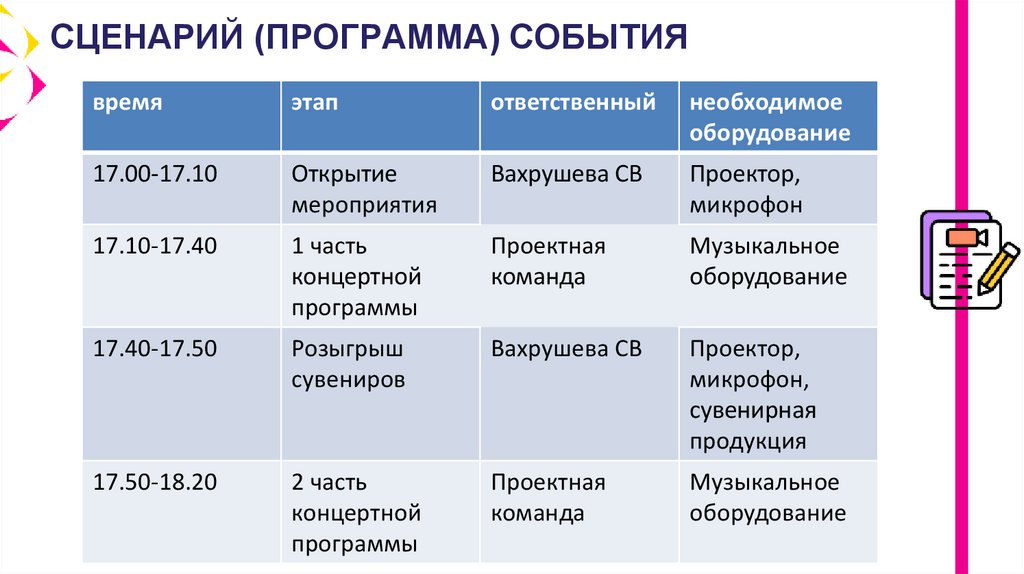 СЦЕНАРИЙ (ПРОГРАММА) СОБЫТИЯ

| время | этап | ответственный | необходимое оборудование |
|---|---|---|---|
| 17.00-17.10 | Открытие мероприятия | Вахрушева СВ | Проектор, микрофон |
| 17.10-17.40 | 1 часть концертной программы | Проектная команда | Музыкальное оборудование |
| 17.40-17.50 | Розыгрыш сувениров | Вахрушева СВ | Проектор, микрофон, сувенирная продукция |
| 17.50-18.20 | 2 часть концертной программы | Проектная команда | Музыкальное оборудование |